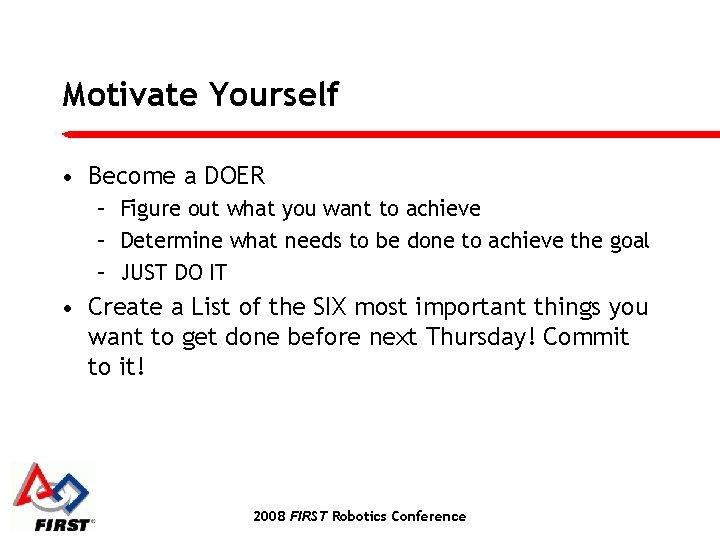 Motivate Yourself

• Become a DOER
– Figure out what you want to achieve
– Determine what needs to be done to achieve the goal
– JUST DO IT
• Create a List of the SIX most important things you want to get done before next Thursday! Commit to it!

FIRST

2008 FIRST Robotics Conference